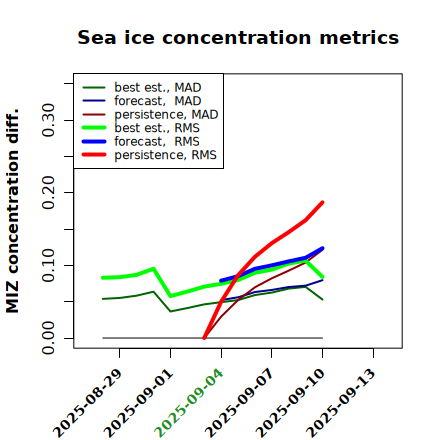 Sea ice concentration metrics

best est., MAD
forecast, MAD
persistence, MAD
best est., RMS
forecast, RMS
persistence, RMS

MIZ concentration diff.

0.00
0.10
0.20
0.30

2025-08-29
2025-09-01
2025-09-04
2025-09-07
2025-09-10
2025-09-13